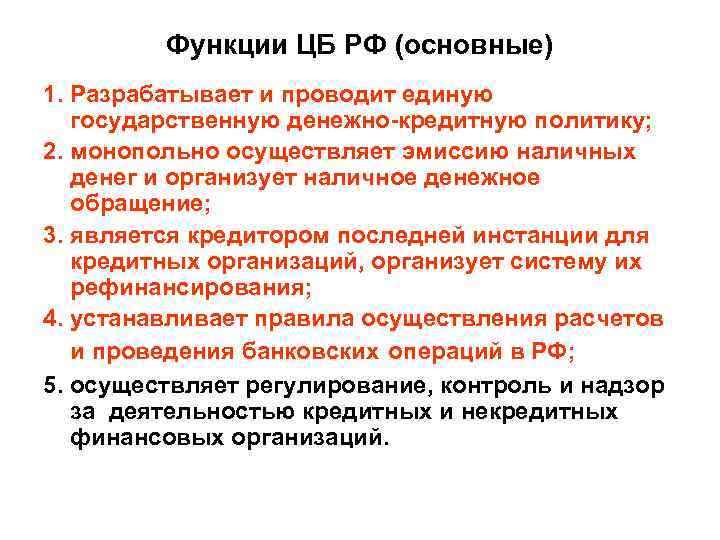 Функции ЦБ РФ (основные)

1. Разрабатывает и проводит единую государственную денежно-кредитную политику;
2. монопольно осуществляет эмиссию наличных денег и организует наличное денежное обращение;
3. является кредитором последней инстанции для кредитных организаций, организует систему их рефинансирования;
4. устанавливает правила осуществления расчетов и проведения банковских операций в РФ;
5. осуществляет регулирование, контроль и надзор за деятельностью кредитных и некредитных финансовых организаций.